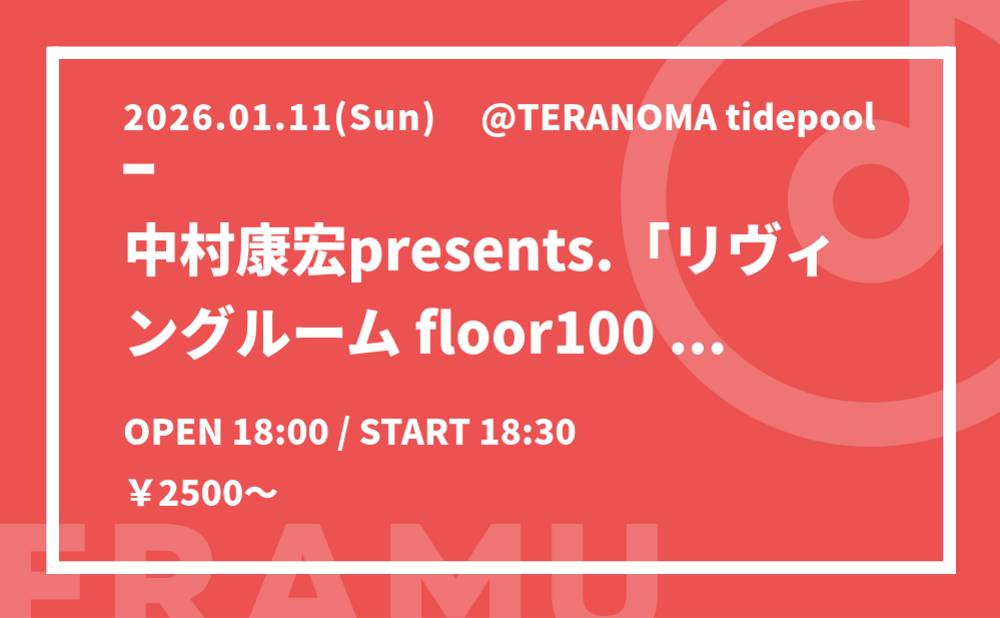 2026.01.11(Sun) @TERANOMA tidepool –

中村康宏presents.「リヴィングルーム floor100 ...

OPEN 18:00 / START 18:30

￥2500～

FRAMU